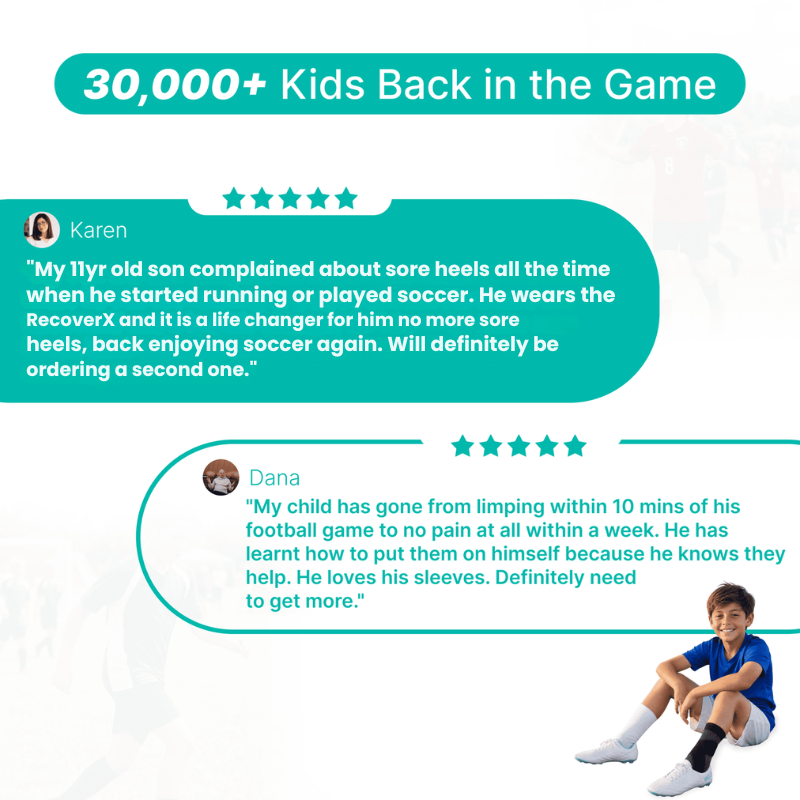 30,000+ Kids Back in the Game

★★★★★

Karen

"My 11yr old son complained about sore heels all the time when he started running or played soccer. He wears the RecoverX and it is a life changer for him no more sore heels, back enjoying soccer again. Will definitely be ordering a second one."

★★★★★

Dana

"My child has gone from limping within 10 mins of his football game to no pain at all within a week. He has learnt how to put them on himself because he knows they help. He loves his sleeves. Definitely need to get more."